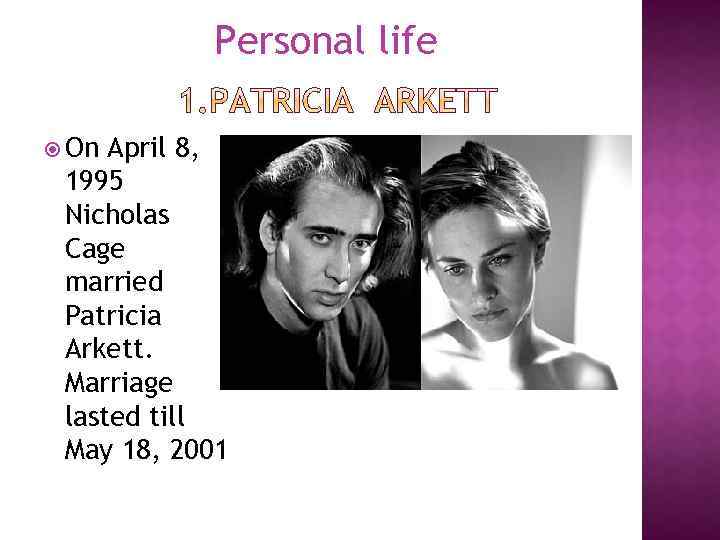 Personal life

1.PATRICIA ARKETT

On April 8, 1995 Nicholas Cage married Patricia Arkett. Marriage lasted till May 18, 2001